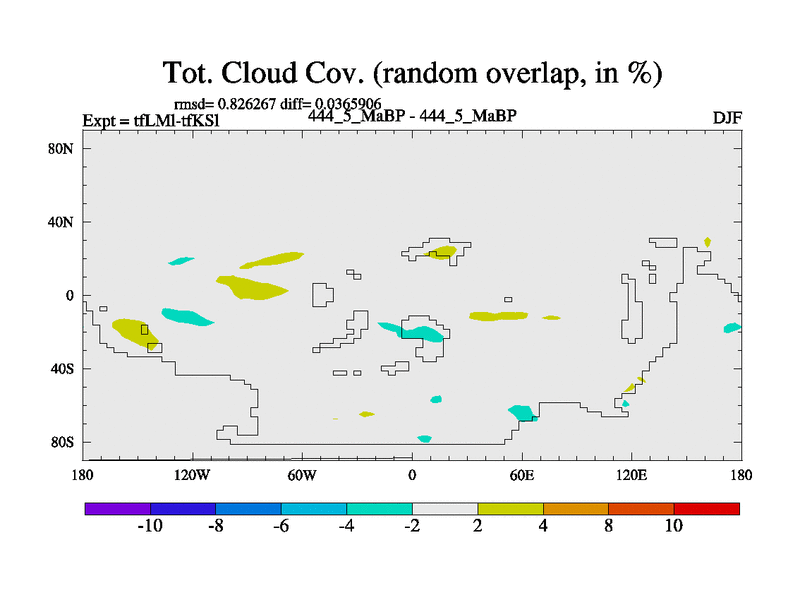 Tot. Cloud Cov. (random overlap, in %)

rmsd= 0.826267 diff= 0.0365906

Expt = tfLMl-tfKSl

444_5_MaBP - 444_5_MaBP

DJF

80N
40N
0
40S
80S

180
120W
60W
0
60E
120E
180

-10
-8
-6
-4
-2
2
4
8
10